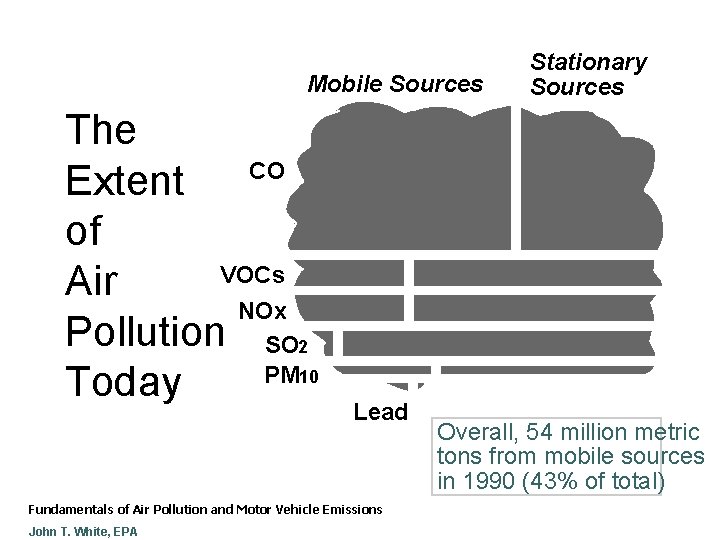 The Extent of Air Pollution Today

Mobile Sources

Stationary Sources

CO

VOCs

NOx

$SO_2$

$PM_{10}$

Lead

Overall, 54 million metric tons from mobile sources in 1990 (43% of total)

Fundamentals of Air Pollution and Motor Vehicle Emissions

John T. White, EPA